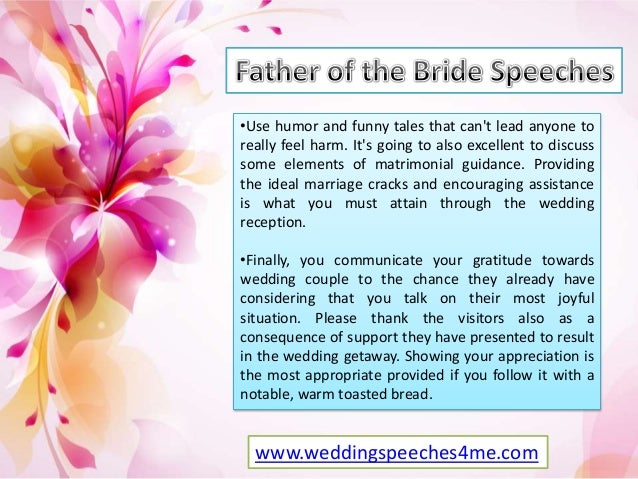 Father of the Bride Speeches

•Use humor and funny tales that can't lead anyone to really feel harm. It's going to also excellent to discuss some elements of matrimonial guidance. Providing the ideal marriage cracks and encouraging assistance is what you must attain through the wedding reception.

•Finally, you communicate your gratitude towards wedding couple to the chance they already have considering that you talk on their most joyful situation. Please thank the visitors also as a consequence of support they have presented to result in the wedding getaway. Showing your appreciation is the most appropriate provided if you follow it with a notable, warm toasted bread.

www.weddingspeeches4me.com